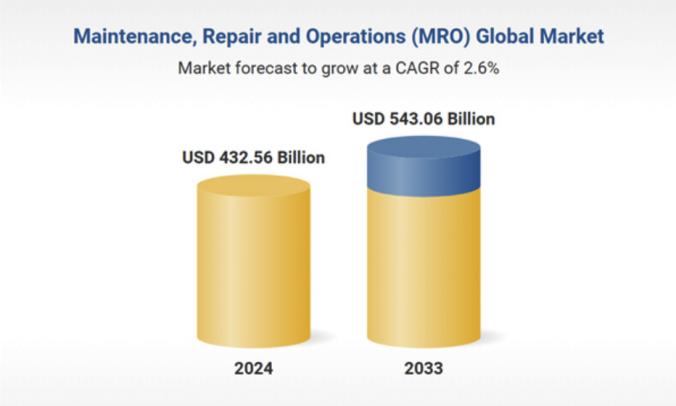 Maintenance, Repair and Operations (MRO) Global Market

Market forecast to grow at a CAGR of 2.6%

USD 432.56 Billion

USD 543.06 Billion

2024

2033